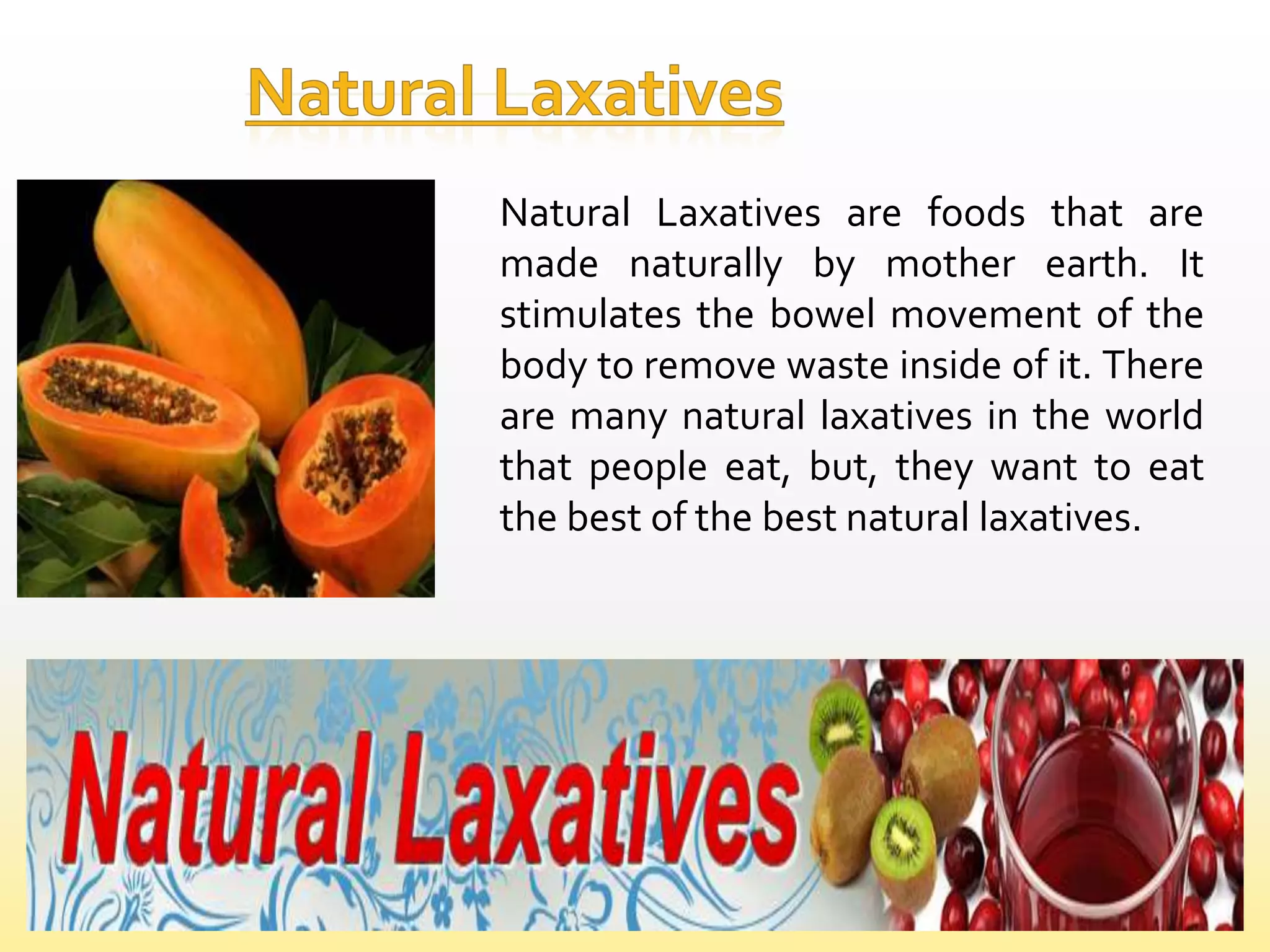 Natural Laxatives

Natural Laxatives are foods that are made naturally by mother earth. It stimulates the bowel movement of the body to remove waste inside of it. There are many natural laxatives in the world that people eat, but, they want to eat the best of the best natural laxatives.

Natural Laxatives